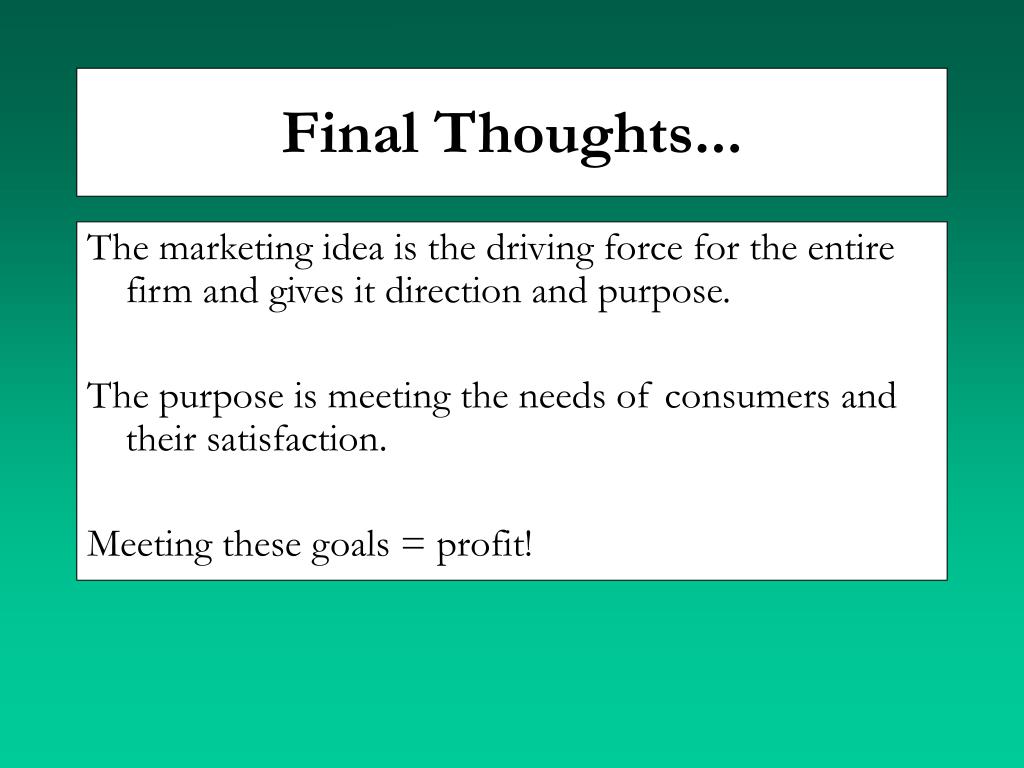 Final Thoughts...

The marketing idea is the driving force for the entire firm and gives it direction and purpose.

The purpose is meeting the needs of consumers and their satisfaction.

Meeting these goals = profit!